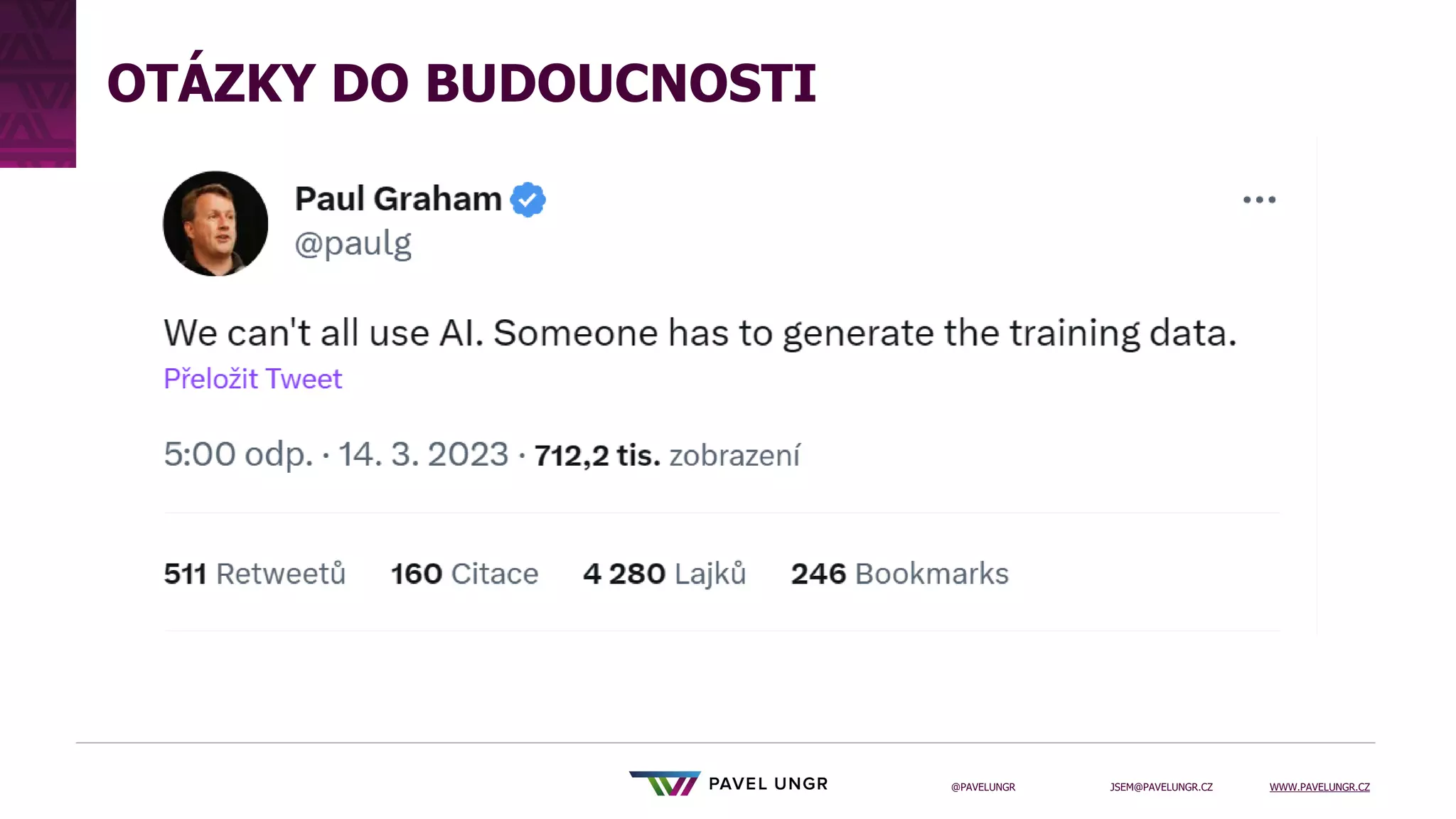 OTÁZKY DO BUDOUCNOSTI

Paul Graham
@paulg

We can't all use AI. Someone has to generate the training data.
Přeložit Tweet

5:00 odp. · 14. 3. 2023 · 712,2 tis. zobrazení

511 Retweetů 160 Citace 4 280 Lajků 246 Bookmarks

PAVEL UNGR @PAVELUNGR JSEM@PAVELUNGR.CZ WWW.PAVELUNGR.CZ